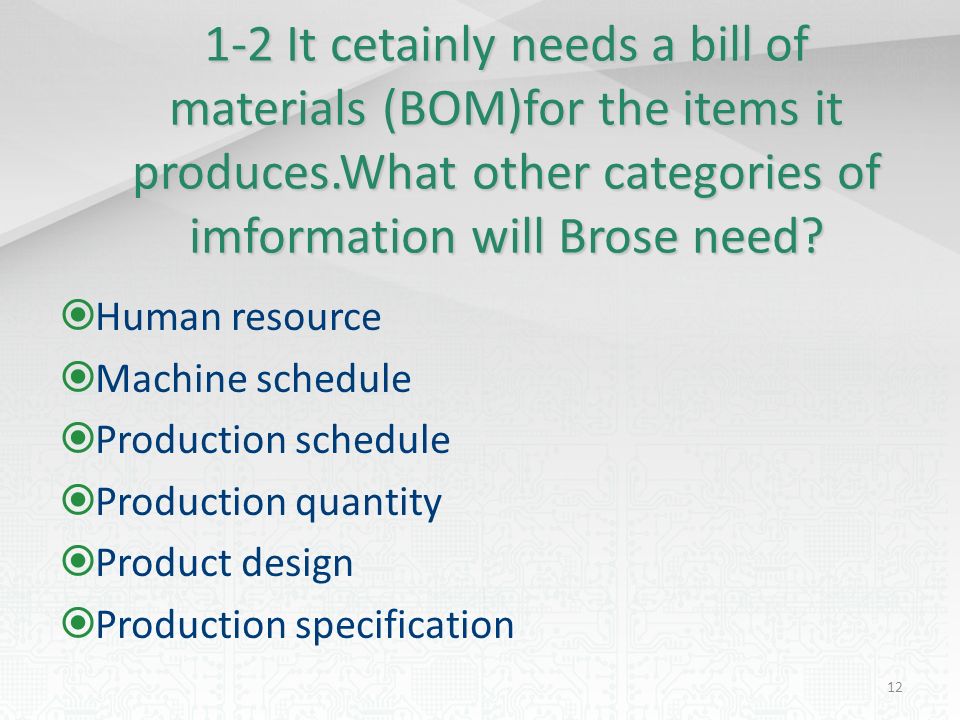 1-2 It cetainly needs a bill of materials (BOM)for the items it produces.What other categories of imformation will Brose need?

Human resource
Machine schedule
Production schedule
Production quantity
Product design
Production specification

12